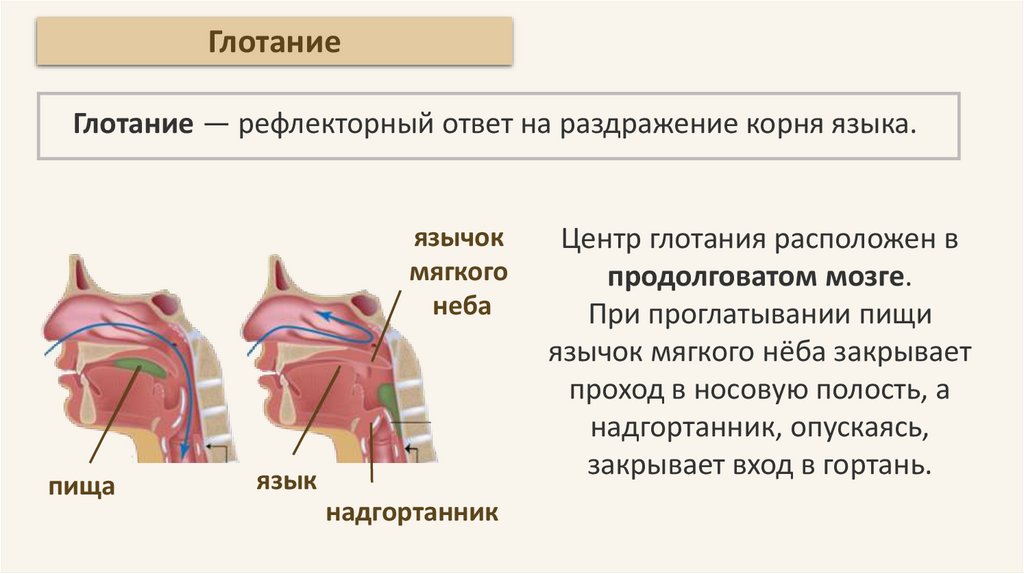 Глотание

Глотание — рефлекторный ответ на раздражение корня языка.

язычок мягкого неба

пища

язык

надгортанник

Центр глотания расположен в продолговатом мозге.
При проглатывании пищи язычок мягкого нёба закрывает проход в носовую полость, а надгортанник, опускаясь, закрывает вход в гортань.